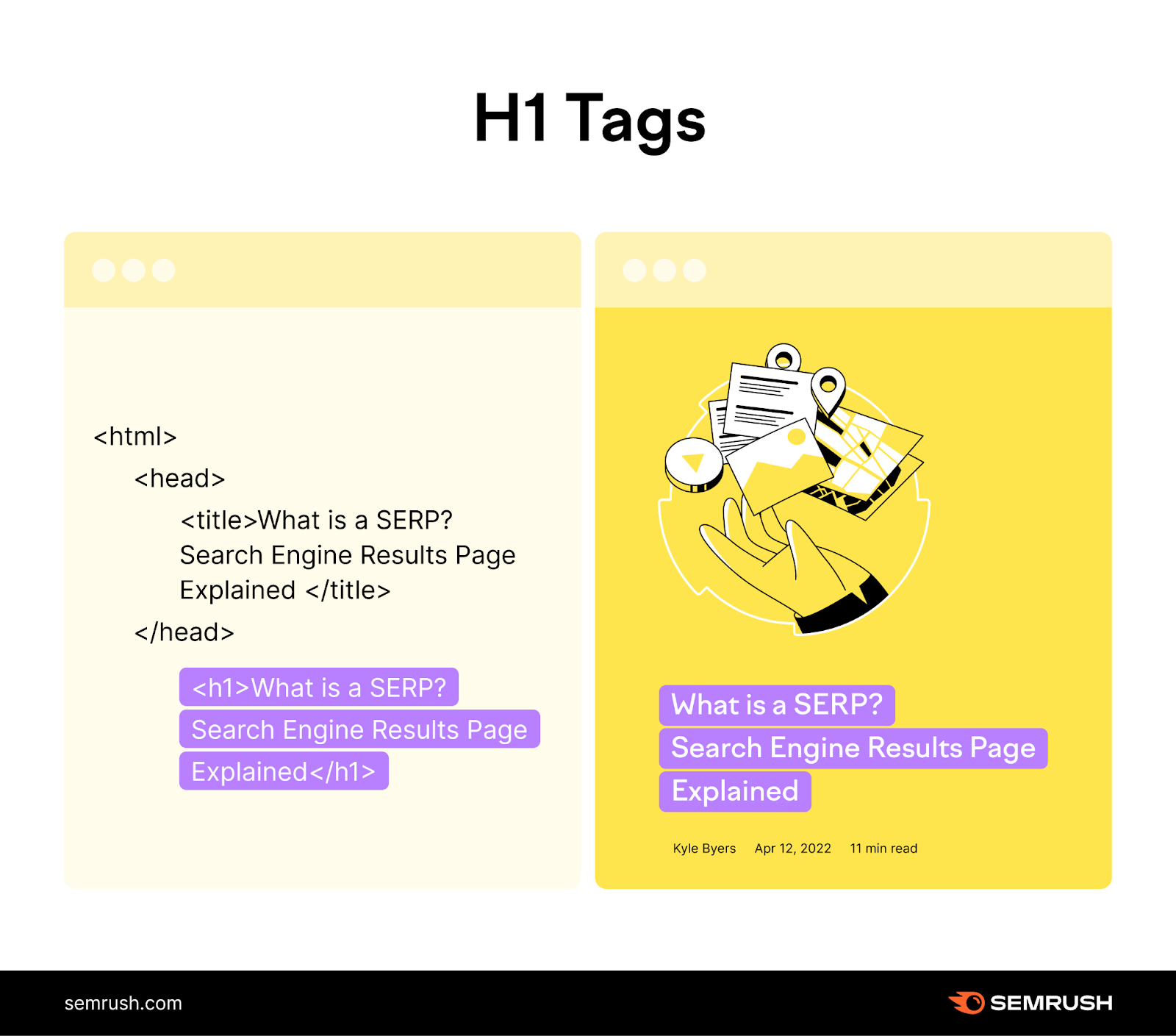 H1 Tags

<html>
<head>
<title>What is a SERP? Search Engine Results Page Explained </title>
</head>
<h1>What is a SERP? Search Engine Results Page Explained</h1>

What is a SERP? Search Engine Results Page Explained

Kyle Byers Apr 12, 2022 11 min read

semrush.com

SEMRUSH